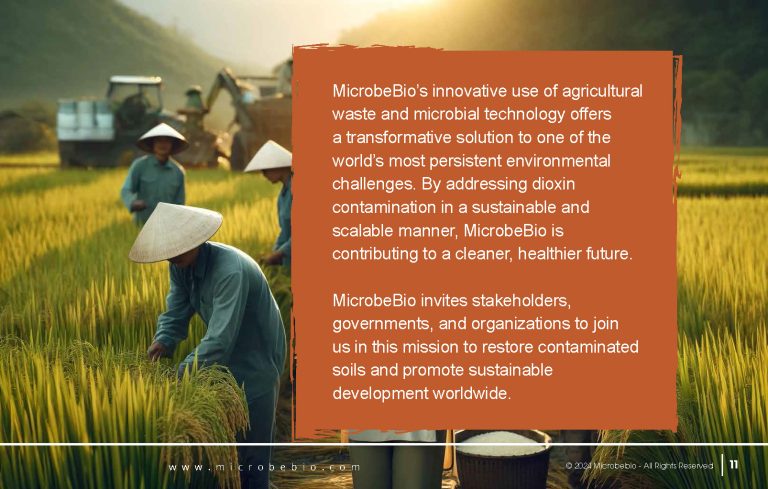 MicrobeBio's innovative use of agricultural waste and microbial technology offers a transformative solution to one of the world's most persistent environmental challenges. By addressing dioxin contamination in a sustainable and scalable manner, MicrobeBio is contributing to a cleaner, healthier future.

MicrobeBio invites stakeholders, governments, and organizations to join us in this mission to restore contaminated soils and promote sustainable development worldwide.

www.microbebio.com

© 2024 Microbebio - All Rights Reserved

11